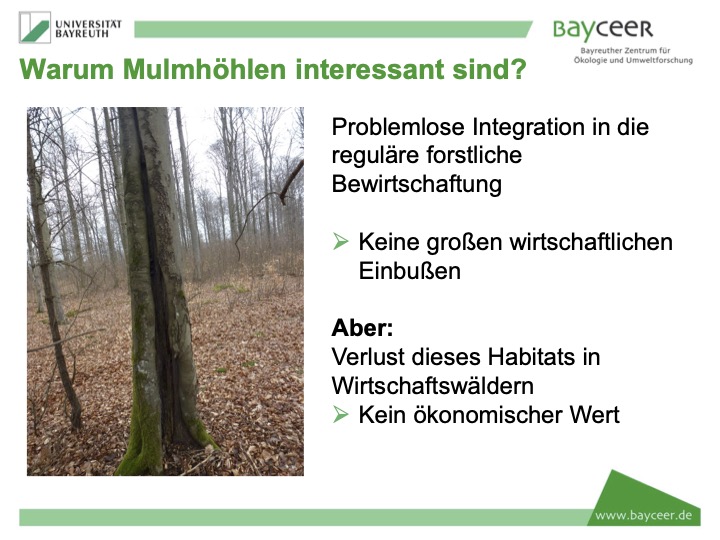 UNIVERSITÄT BAYREUTH

BayCEER
Bayreuther Zentrum für Ökologie und Umweltforschung

Warum Mulmhöhlen interessant sind?

Problemlose Integration in die reguläre forstliche Bewirtschaftung

➢ Keine großen wirtschaftlichen Einbußen

Aber:
Verlust dieses Habitats in Wirtschaftswäldern
➢ Kein ökonomischer Wert

www.bayceer.de